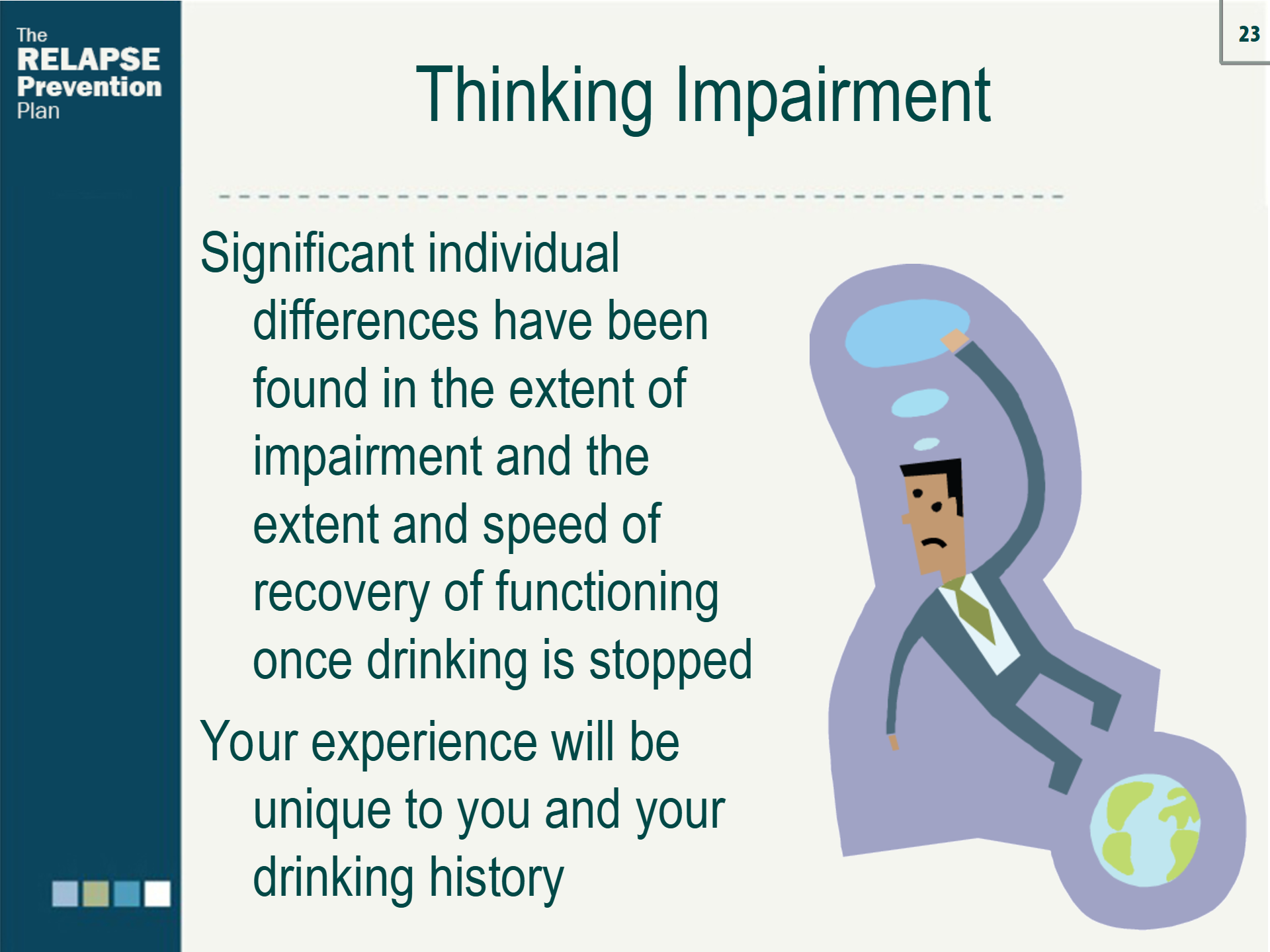 The
RELAPSE
Prevention
Plan

23

Thinking Impairment

Significant individual differences have been found in the extent of impairment and the extent and speed of recovery of functioning once drinking is stopped

Your experience will be unique to you and your drinking history